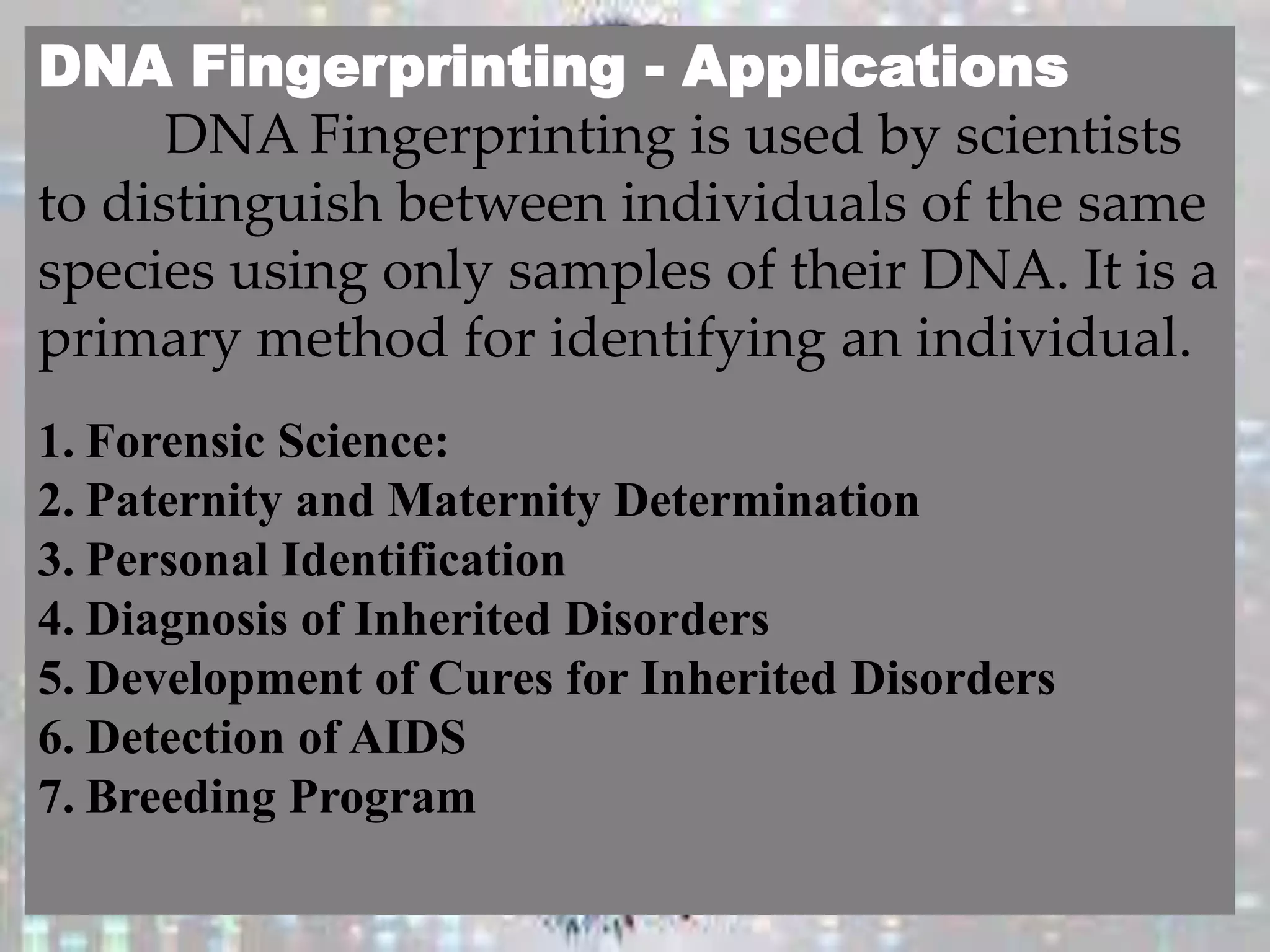 DNA Fingerprinting - Applications

DNA Fingerprinting is used by scientists to distinguish between individuals of the same species using only samples of their DNA. It is a primary method for identifying an individual.

1. Forensic Science:
2. Paternity and Maternity Determination
3. Personal Identification
4. Diagnosis of Inherited Disorders
5. Development of Cures for Inherited Disorders
6. Detection of AIDS
7. Breeding Program